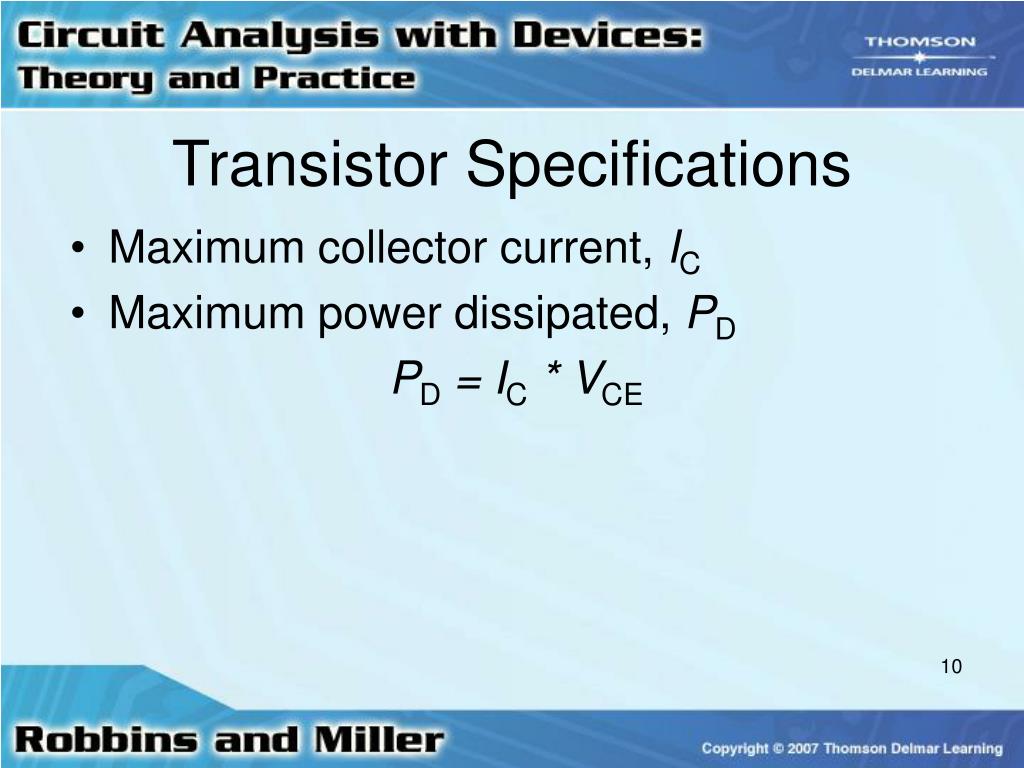 Circuit Analysis with Devices:
Theory and Practice

THOMSON
DELMAR LEARNING

Transistor Specifications

• Maximum collector current, $I_C$
• Maximum power dissipated, $P_D$

$P_D = I_C * V_{CE}$

10

Robbins and Miller

Copyright © 2007 Thomson Delmar Learning